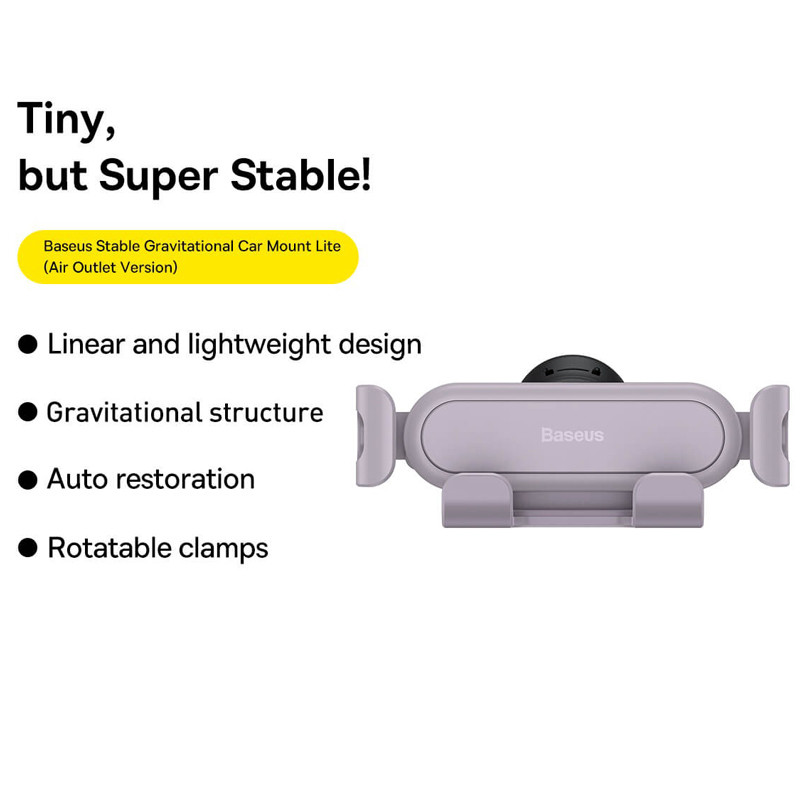 Tiny,
but Super Stable!

Baseus Stable Gravitational Car Mount Lite
(Air Outlet Version)

● Linear and lightweight design

● Gravitational structure

● Auto restoration

● Rotatable clamps

Baseus